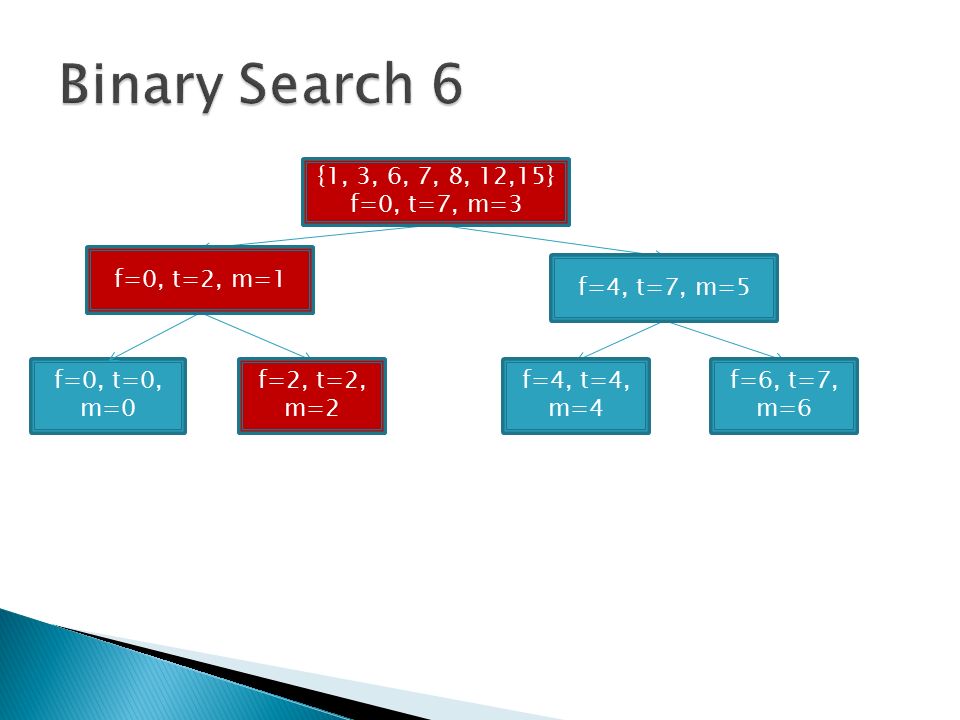 Binary Search 6

{1, 3, 6, 7, 8, 12,15}
f=0, t=7, m=3

f=0, t=2, m=1

f=4, t=7, m=5

f=0, t=0, m=0

f=2, t=2, m=2

f=4, t=4, m=4

f=6, t=7, m=6